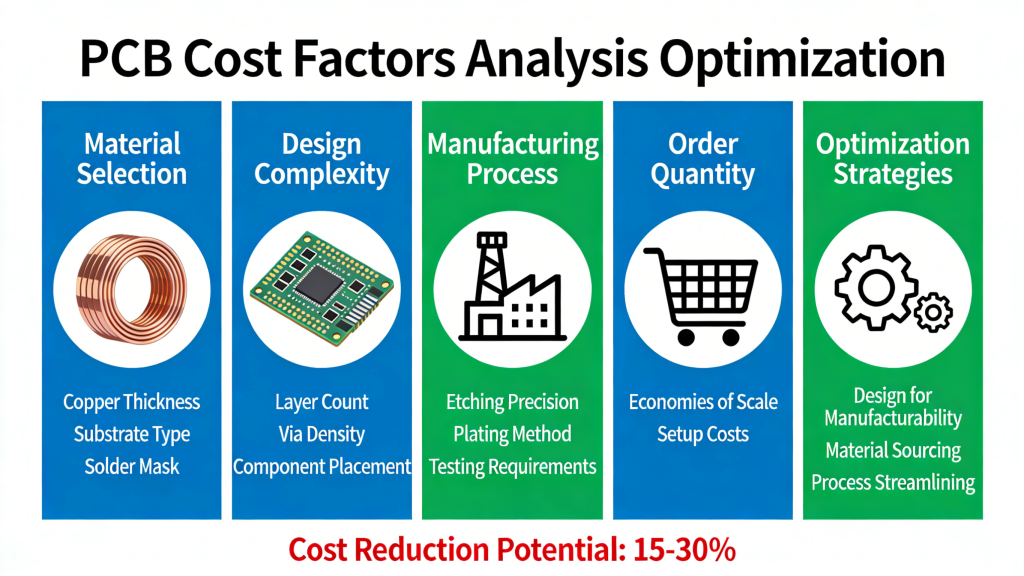 PCB Cost Factors Analysis Optimization

Material Selection

Copper Thickness
Substrate Type
Solder Mask

Design Complexity

Layer Count
Via Density
Component Placement

Manufacturing Process

Etching Precision
Plating Method
Testing Requirements

Order Quantity

Economies of Scale
Setup Costs

Optimization Strategies

Design for Manufacturability
Material Sourcing
Process Streamlining

Cost Reduction Potential: 15-30%